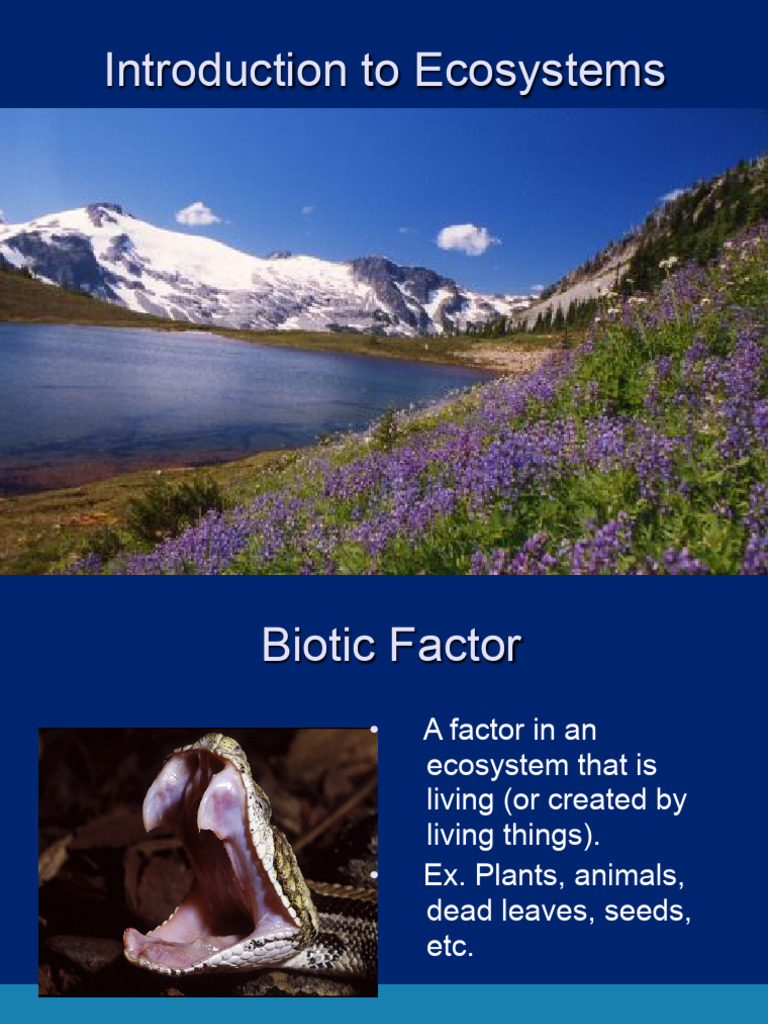 Introduction to Ecosystems

Biotic Factor

• A factor in an ecosystem that is living (or created by living things).

• Ex. Plants, animals, dead leaves, seeds, etc.